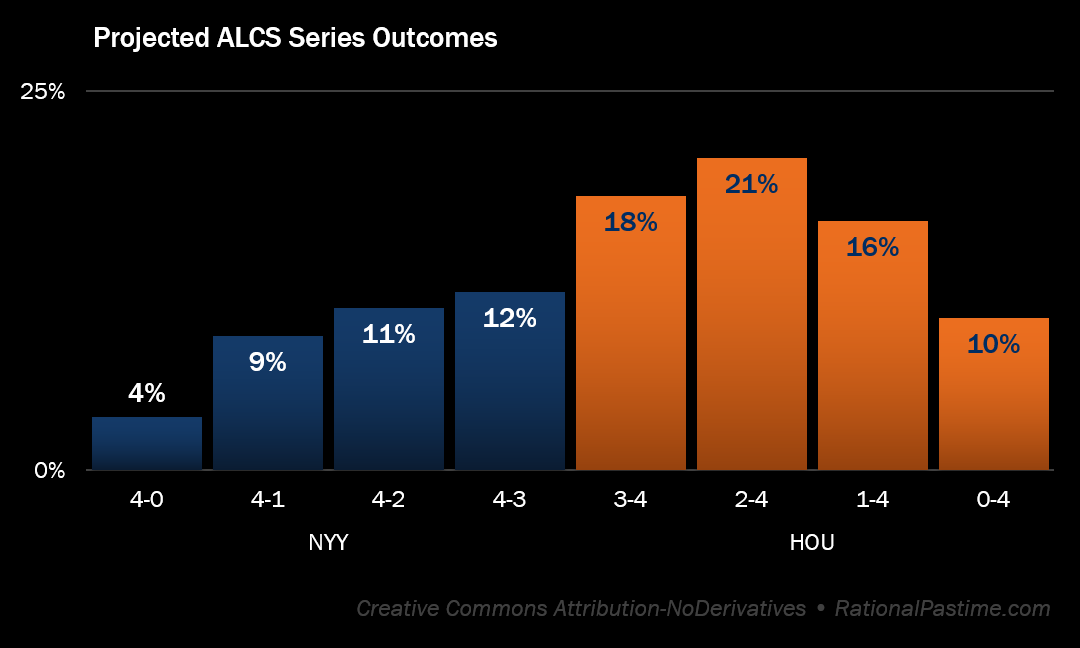 Projected ALCS Series Outcomes

25%

0%

4%

9%

11%

12%

18%

21%

16%

10%

4-0

4-1

4-2

4-3

3-4

2-4

1-4

0-4

NYY

HOU

Creative Commons Attribution-NoDerivatives • RationalPastime.com